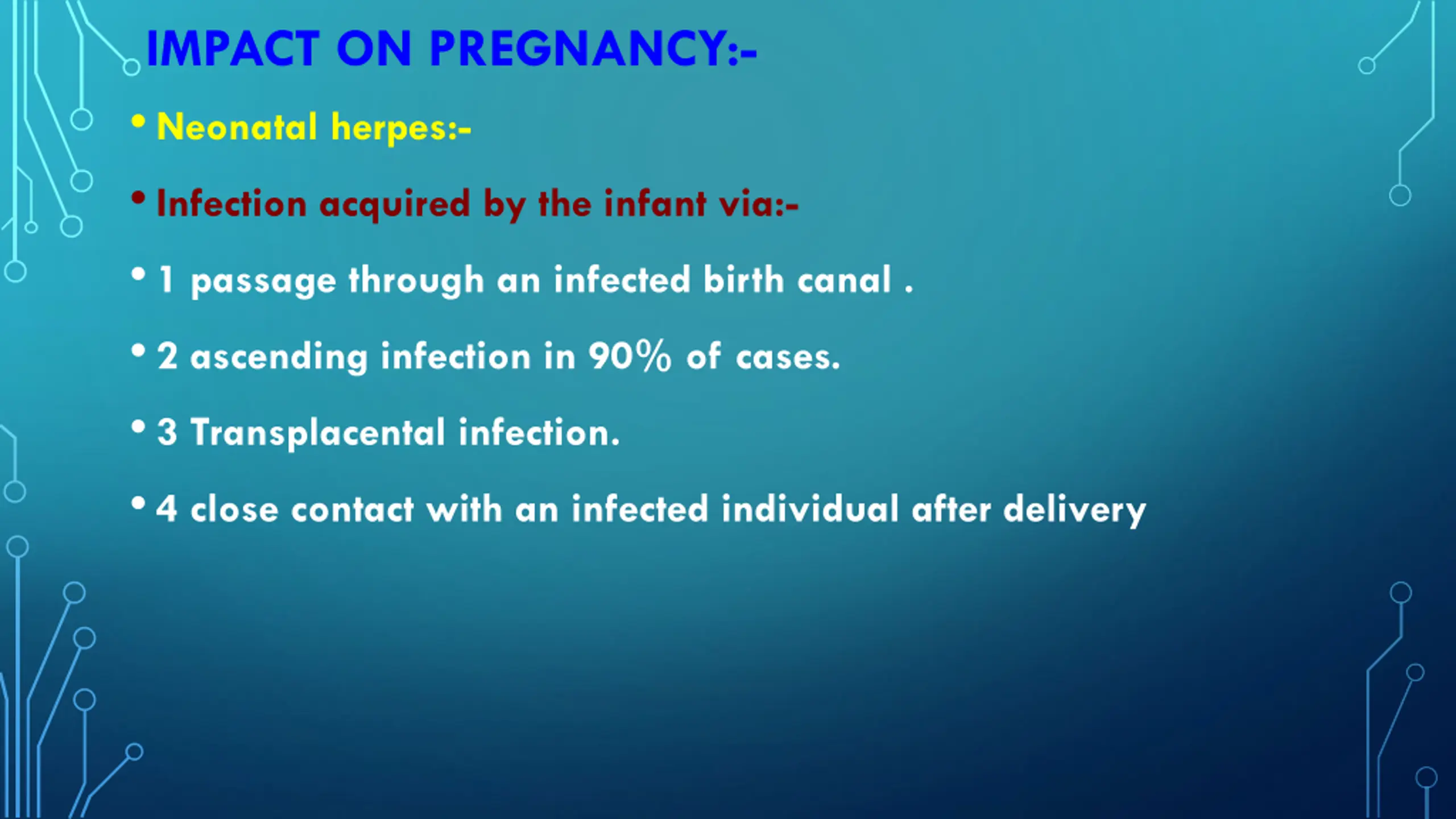 IMPACT ON PREGNANCY:-

• Neonatal herpes:-

• Infection acquired by the infant via:-

• 1 passage through an infected birth canal .

• 2 ascending infection in 90% of cases.

• 3 Transplacental infection.

• 4 close contact with an infected individual after delivery